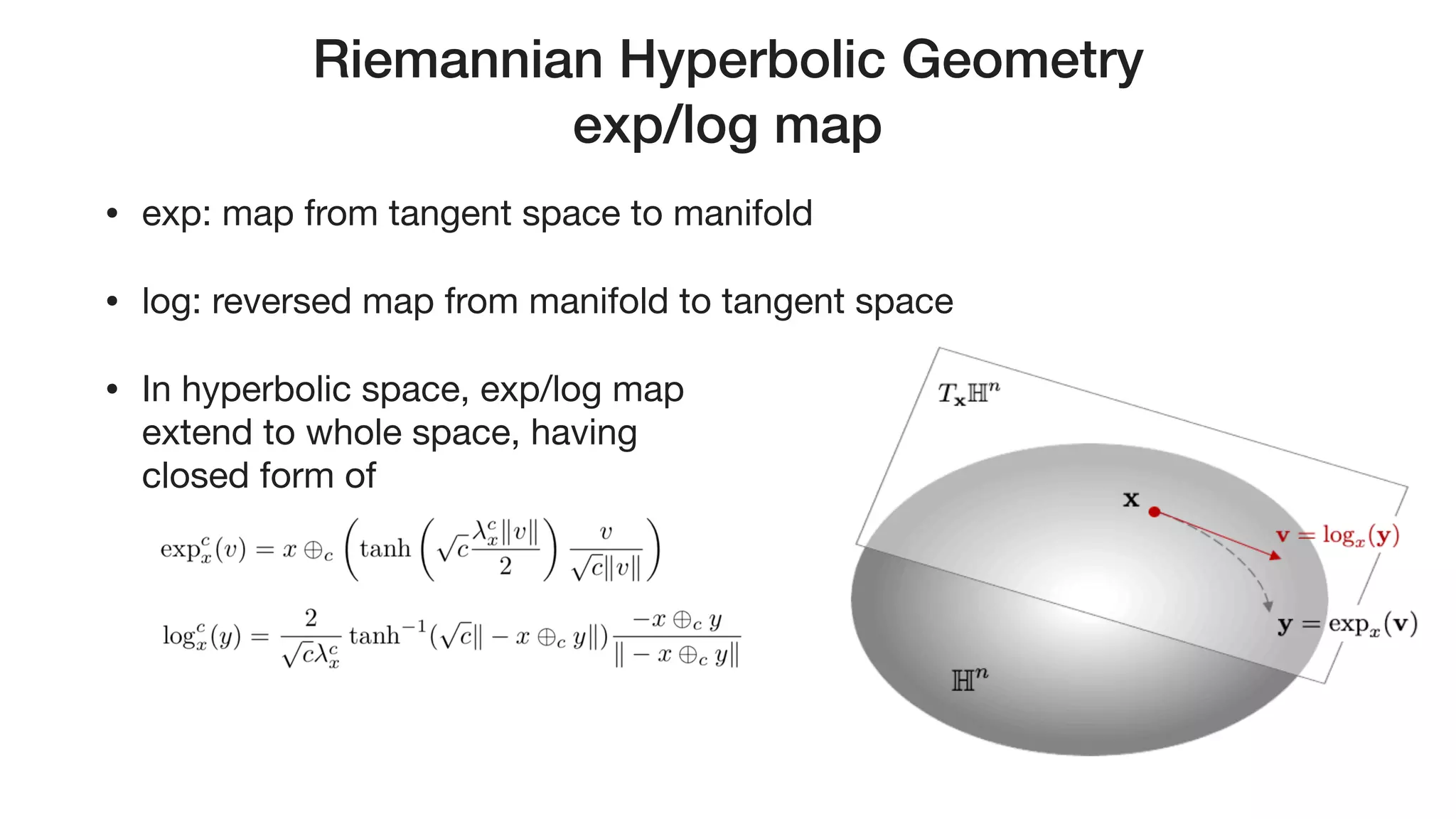 Riemannian Hyperbolic Geometry
exp/log map

• exp: map from tangent space to manifold

• log: reversed map from manifold to tangent space

• In hyperbolic space, exp/log map extend to whole space, having closed form of

$\exp_x^c(v) = x \oplus_c \left(\tanh\left(\sqrt{c}\frac{\lambda_x^c\|v\|}{2}\right)\frac{v}{\sqrt{c}\|v\|}\right)$

$\log_x^c(y) = \frac{2}{\sqrt{c}\lambda_x^c}\tanh^{-1}(\sqrt{c}\|-x \oplus_c y\|)\frac{-x \oplus_c y}{\|-x \oplus_c y\|}$

$T_{\mathbf{x}}\mathbb{H}^n$

$\mathbf{x}$

$\mathbf{v} = \log_x(\mathbf{y})$

$\mathbf{y} = \exp_x(\mathbf{v})$

$\mathbb{H}^n$